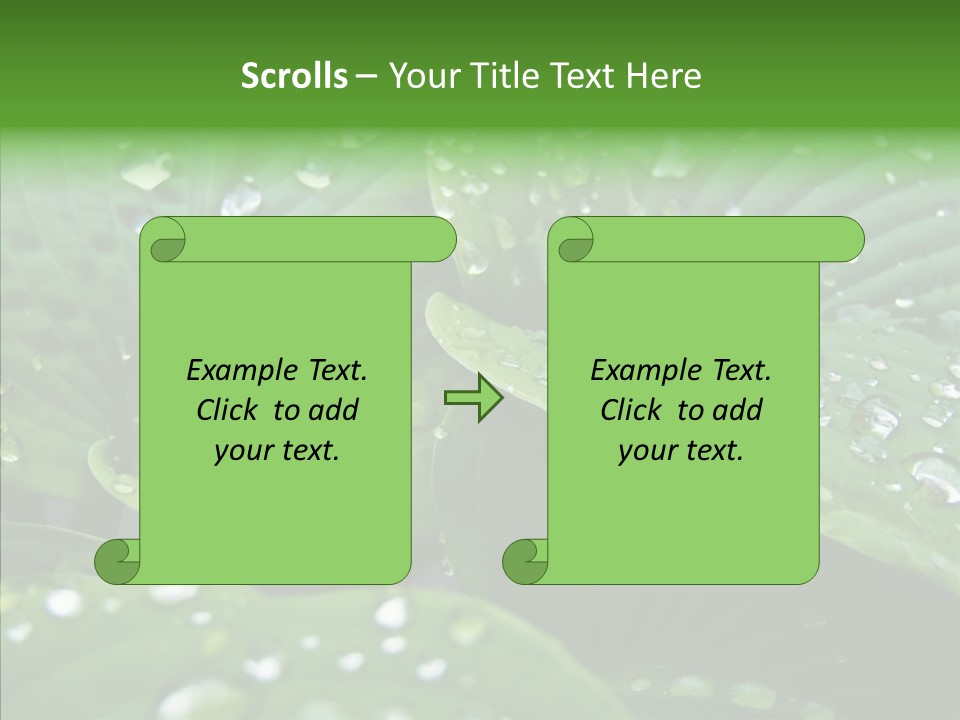 Scrolls – Your Title Text Here

Example Text. Click to add your text.

Example Text. Click to add your text.